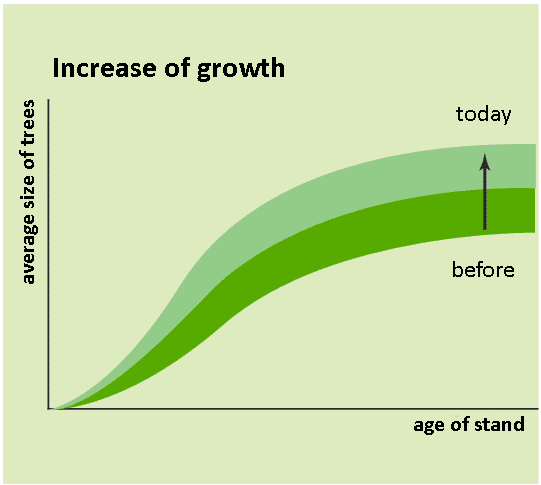 Increase of growth

average size of trees

today

before

age of stand